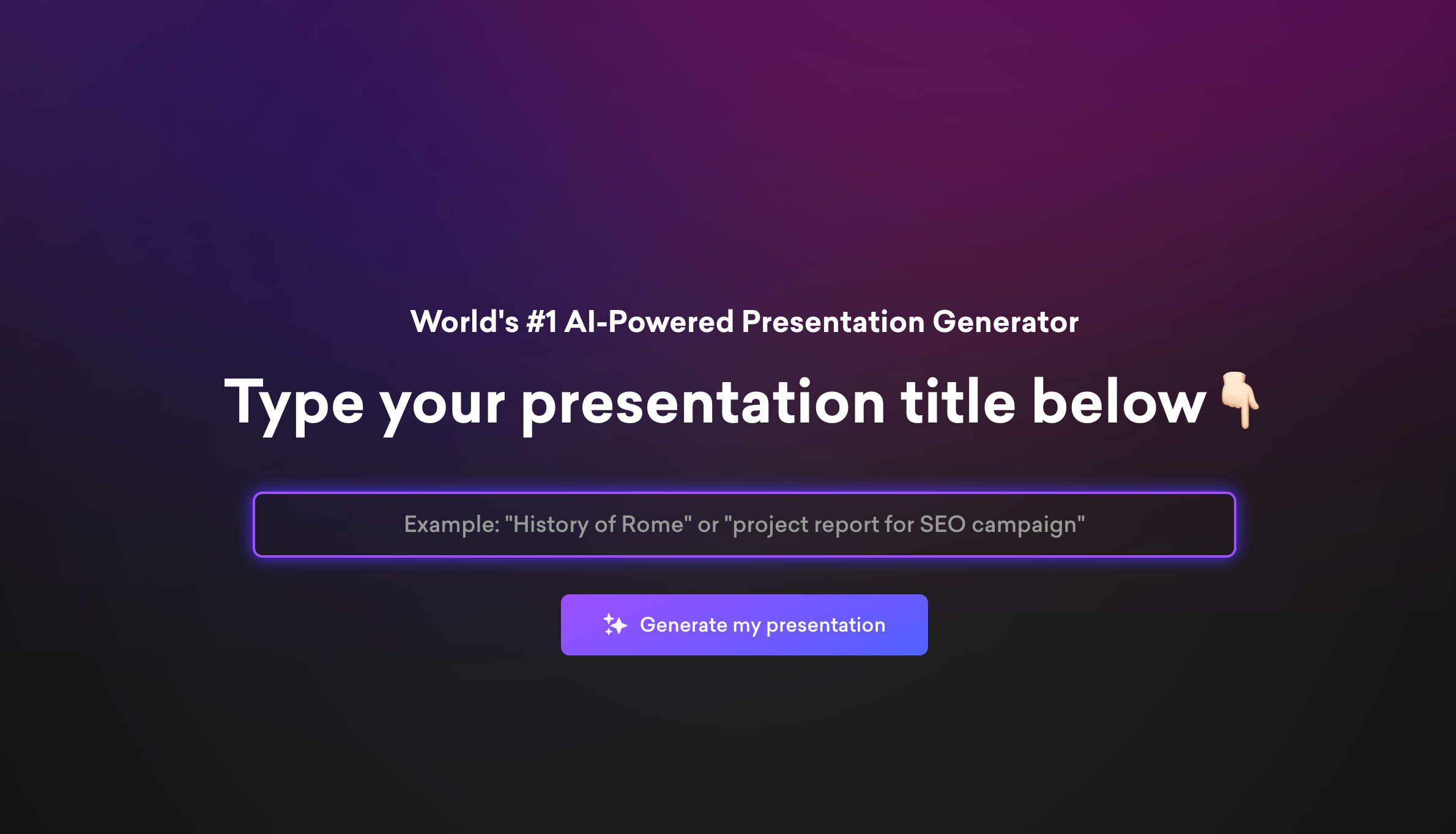 World's #1 AI-Powered Presentation Generator

Type your presentation title below 👇🏻

Example: "History of Rome" or "project report for SEO campaign"

Generate my presentation